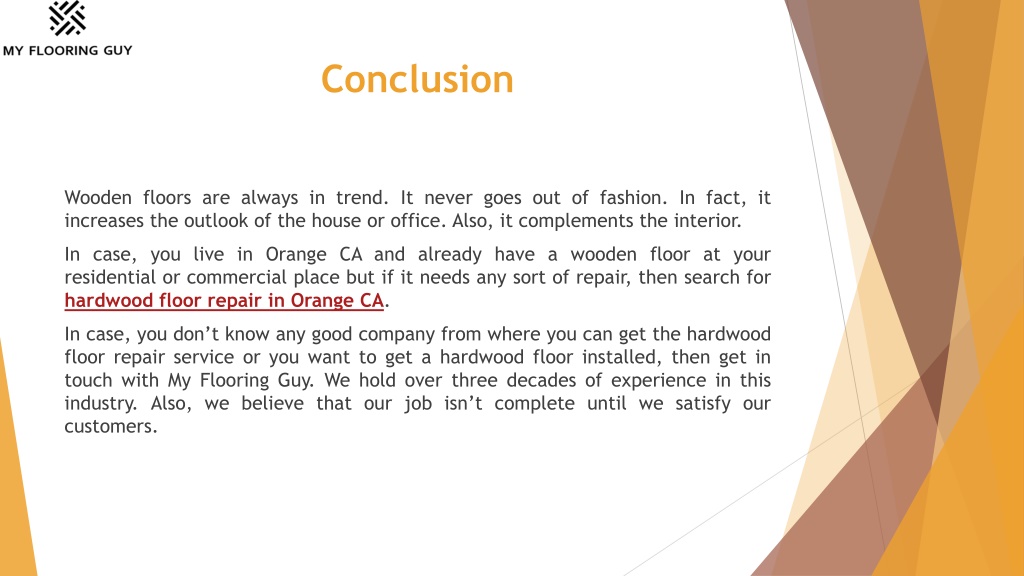 MY FLOORING GUY

Conclusion

Wooden floors are always in trend. It never goes out of fashion. In fact, it increases the outlook of the house or office. Also, it complements the interior.

In case, you live in Orange CA and already have a wooden floor at your residential or commercial place but if it needs any sort of repair, then search for hardwood floor repair in Orange CA.

In case, you don't know any good company from where you can get the hardwood floor repair service or you want to get a hardwood floor installed, then get in touch with My Flooring Guy. We hold over three decades of experience in this industry. Also, we believe that our job isn't complete until we satisfy our customers.